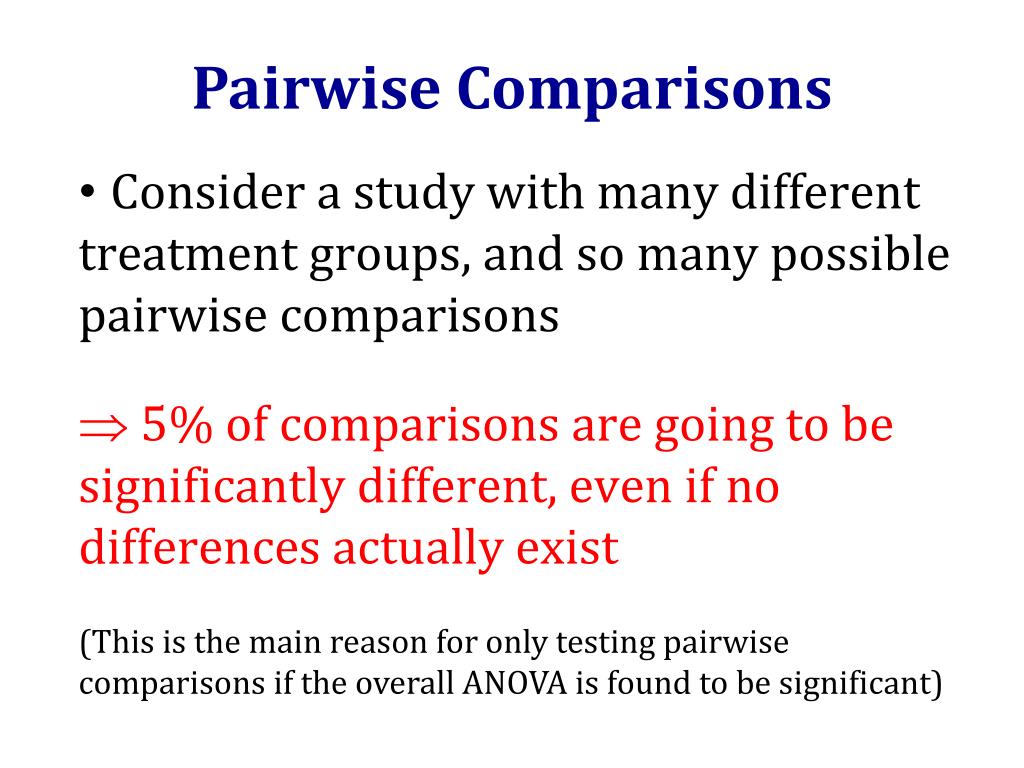 Pairwise Comparisons

• Consider a study with many different treatment groups, and so many possible pairwise comparisons

$\Rightarrow$ 5% of comparisons are going to be significantly different, even if no differences actually exist

(This is the main reason for only testing pairwise comparisons if the overall ANOVA is found to be significant)